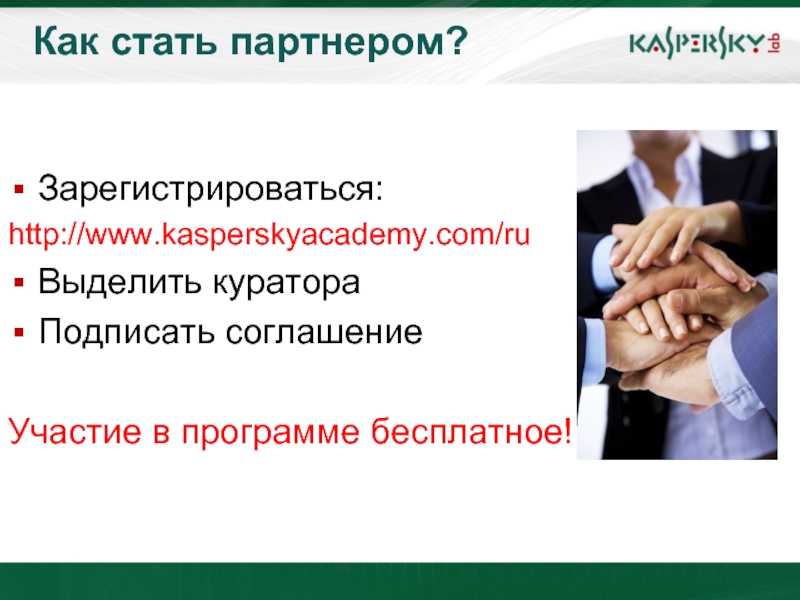 Как стать партнером?

KASPERSKY lab

▪ Зарегистрироваться:
http://www.kasperskyacademy.com/ru
▪ Выделить куратора
▪ Подписать соглашение

Участие в программе бесплатное!